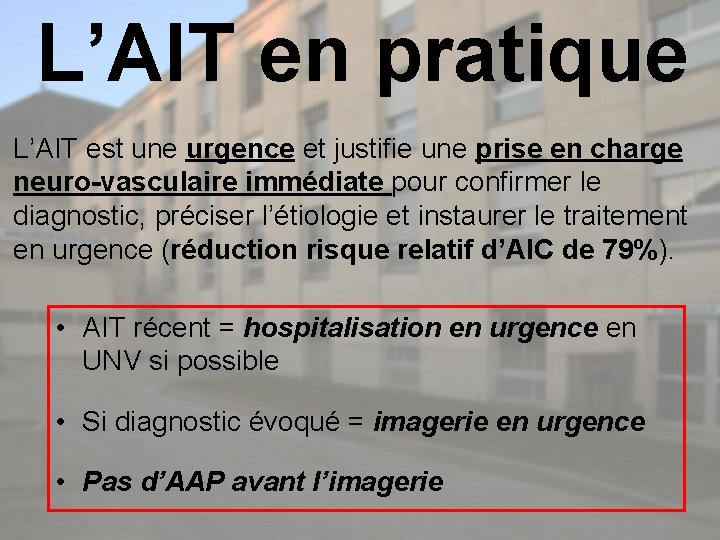 L’AIT en pratique

L’AIT est une urgence et justifie une prise en charge neuro-vasculaire immédiate pour confirmer le diagnostic, préciser l’étiologie et instaurer le traitement en urgence (réduction risque relatif d’AIC de 79%).

• AIT récent = hospitalisation en urgence en UNV si possible

• Si diagnostic évoqué = imagerie en urgence

• Pas d’AAP avant l’imagerie